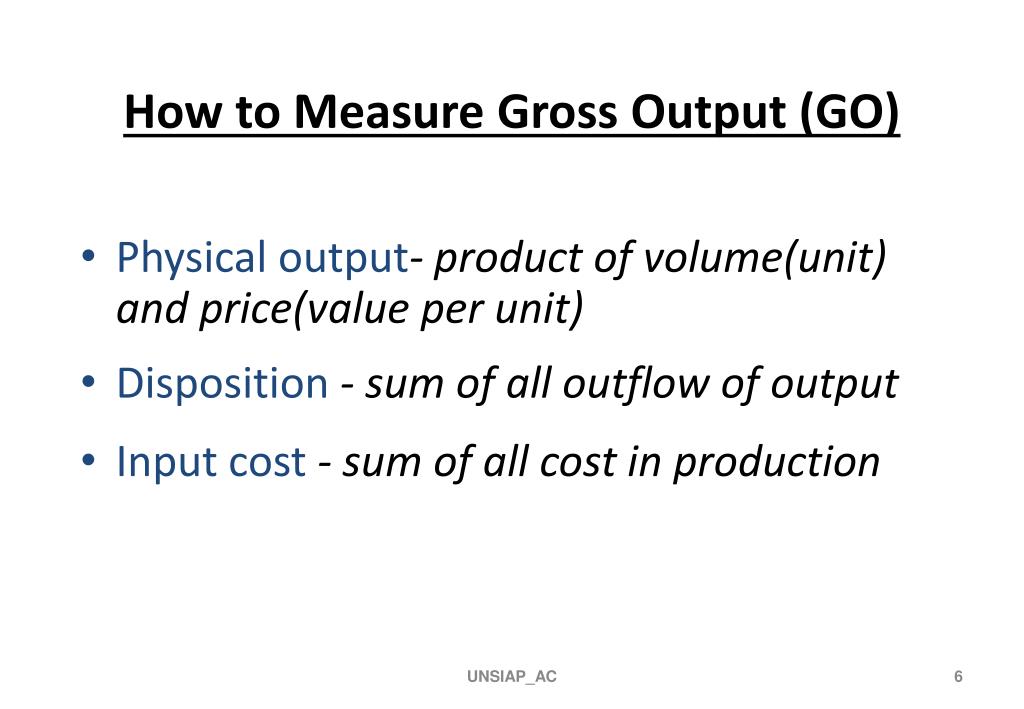 How to Measure Gross Output (GO)

• Physical output- product of volume(unit) and price(value per unit)

• Disposition - sum of all outflow of output

• Input cost - sum of all cost in production

UNSIAP_AC

6